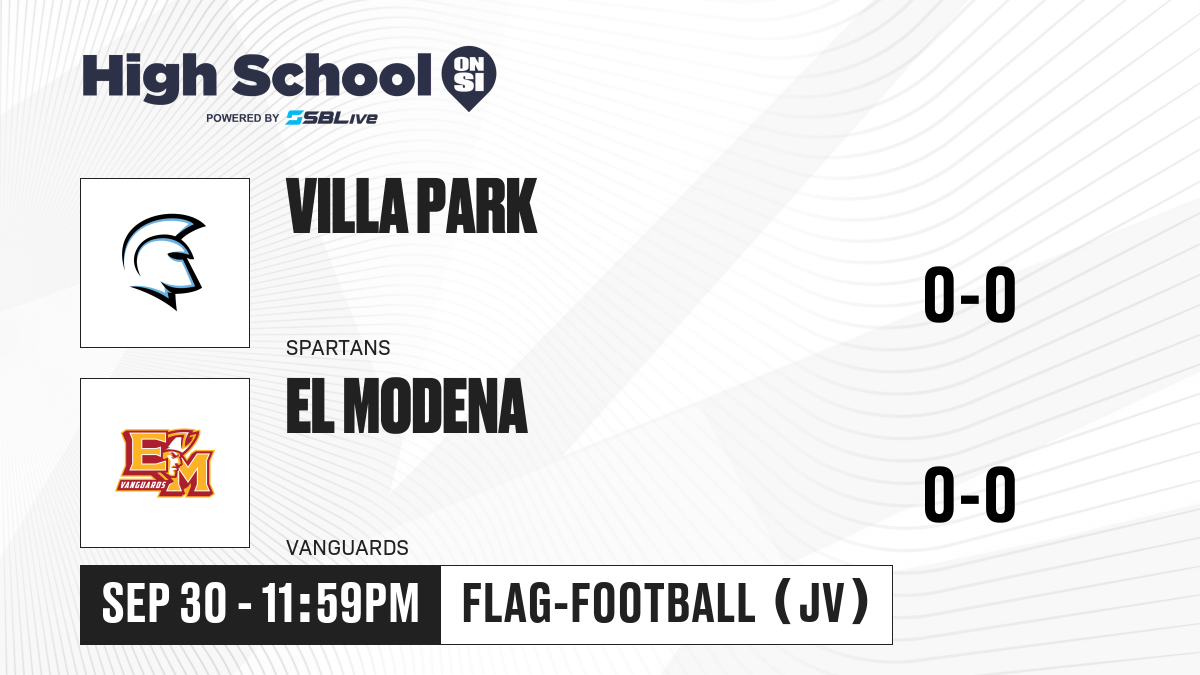 High School ON SI
POWERED BY SBLive

VILLA PARK
SPARTANS
0-0

EM VANGUARDS
EL MODENA
VANGUARDS
0-0

SEP 30 - 11:59PM
FLAG-FOOTBALL (JV)